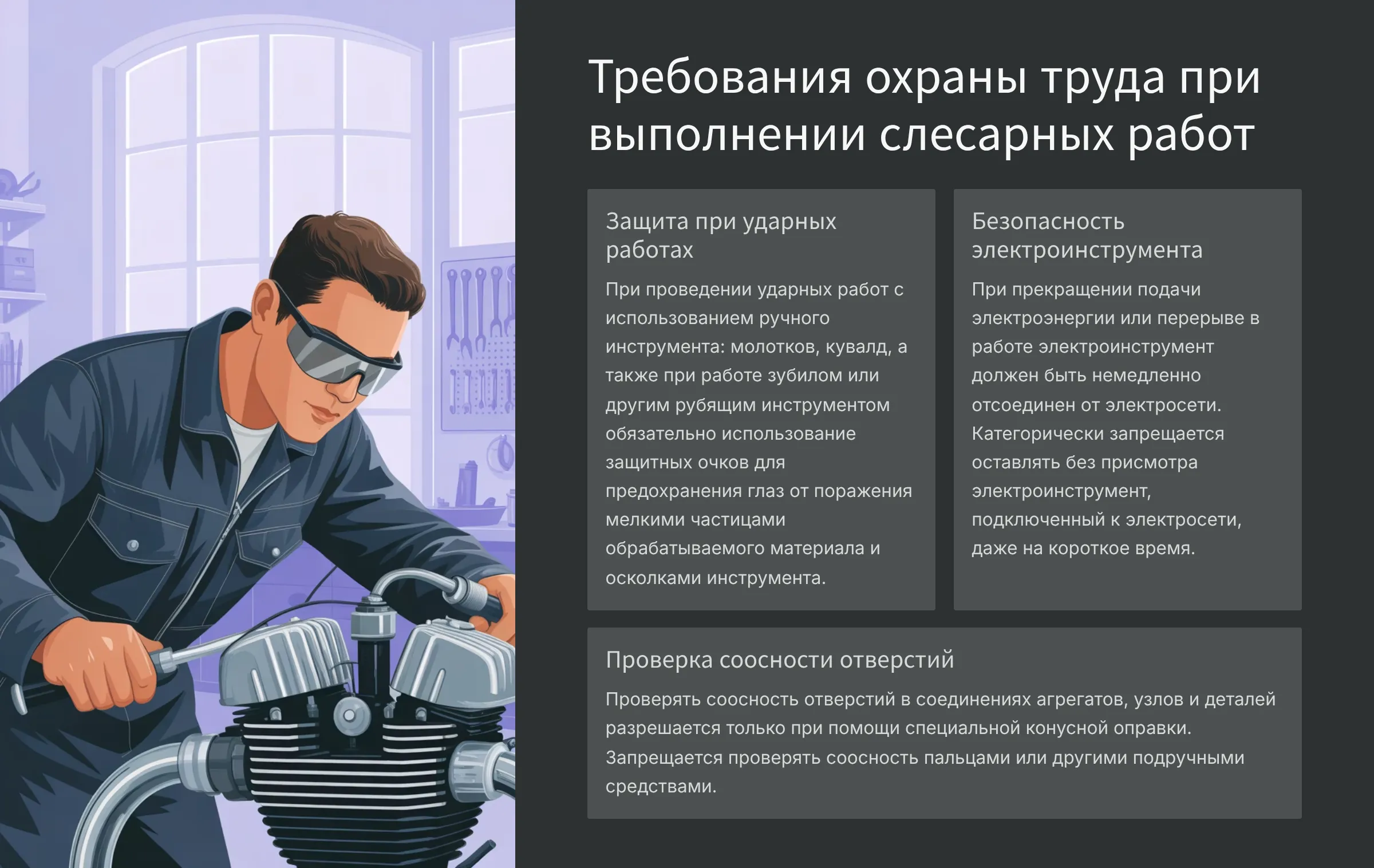 Требования охраны труда при выполнении слесарных работ

Защита при ударных работах

При проведении ударных работ с использованием ручного инструмента: молотков, кувалд, а также при работе зубилом или другим рубящим инструментом обязательно использование защитных очков для предохранения глаз от поражения мелкими частицами обрабатываемого материала и осколками инструмента.

Безопасность электроинструмента

При прекращении подачи электроэнергии или перерыве в работе электроинструмент должен быть немедленно отсоединен от электросети. Категорически запрещается оставлять без присмотра электроинструмент, подключенный к электросети, даже на короткое время.

Проверка соосности отверстий

Проверять соосность отверстий в соединениях агрегатов, узлов и деталей разрешается только при помощи специальной конусной оправки. Запрещается проверять соосность пальцами или другими подручными средствами.